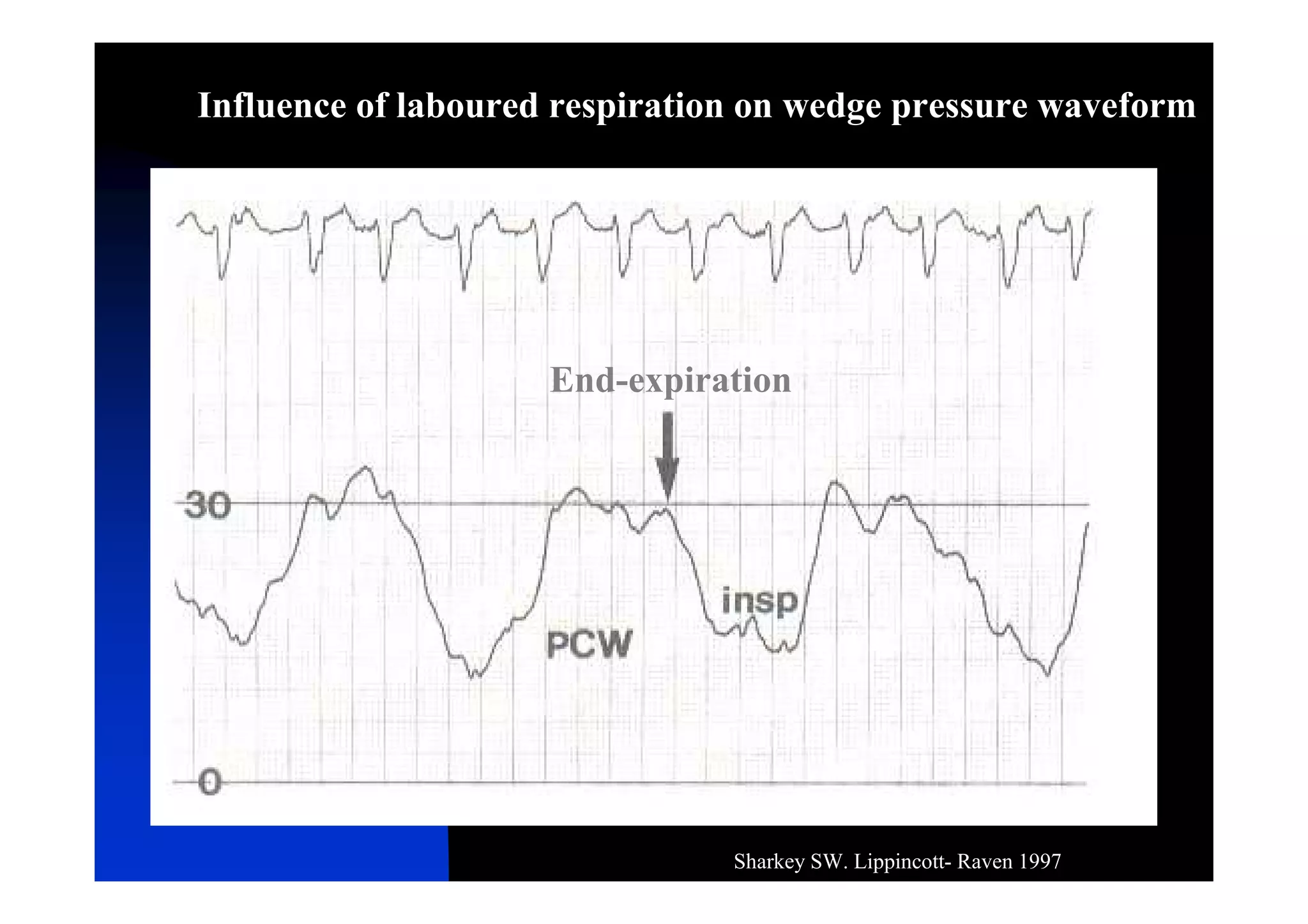 Influence of laboured respiration on wedge pressure waveform

End-expiration

30

insp

PCW

0

Sharkey SW. Lippincott- Raven 1997